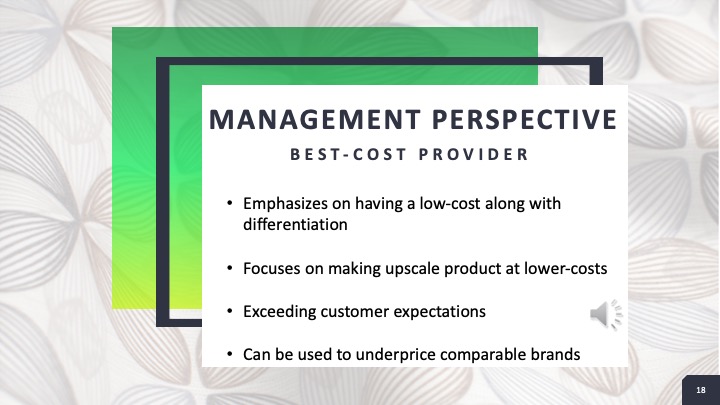 MANAGEMENT PERSPECTIVE

BEST-COST PROVIDER

• Emphasizes on having a low-cost along with differentiation

• Focuses on making upscale product at lower-costs

• Exceeding customer expectations

• Can be used to underprice comparable brands

18